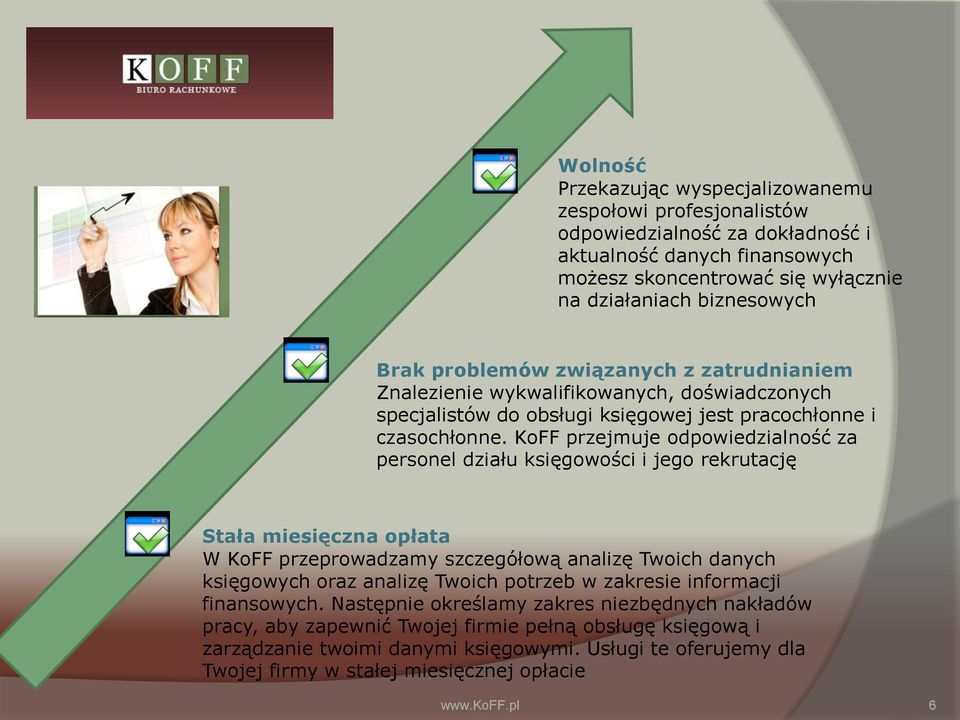 KOFF
BIURO RACHUNKOWE

Wolność
Przekazując wyspecjalizowanemu zespołowi profesjonalistów odpowiedzialność za dokładność i aktualność danych finansowych możesz skoncentrować się wyłącznie na działaniach biznesowych

Brak problemów związanych z zatrudnianiem
Znalezienie wykwalifikowanych, doświadczonych specjalistów do obsługi księgowej jest pracochłonne i czasochłonne. KoFF przejmuje odpowiedzialność za personel działu księgowości i jego rekrutację

Stała miesięczna opłata
W KoFF przeprowadzamy szczegółową analizę Twoich danych księgowych oraz analizę Twoich potrzeb w zakresie informacji finansowych. Następnie określamy zakres niezbędnych nakładów pracy, aby zapewnić Twojej firmie pełną obsługę księgową i zarządzanie twoimi danymi księgowymi. Usługi te oferujemy dla Twojej firmy w stałej miesięcznej opłacie

www.KoFF.pl
6